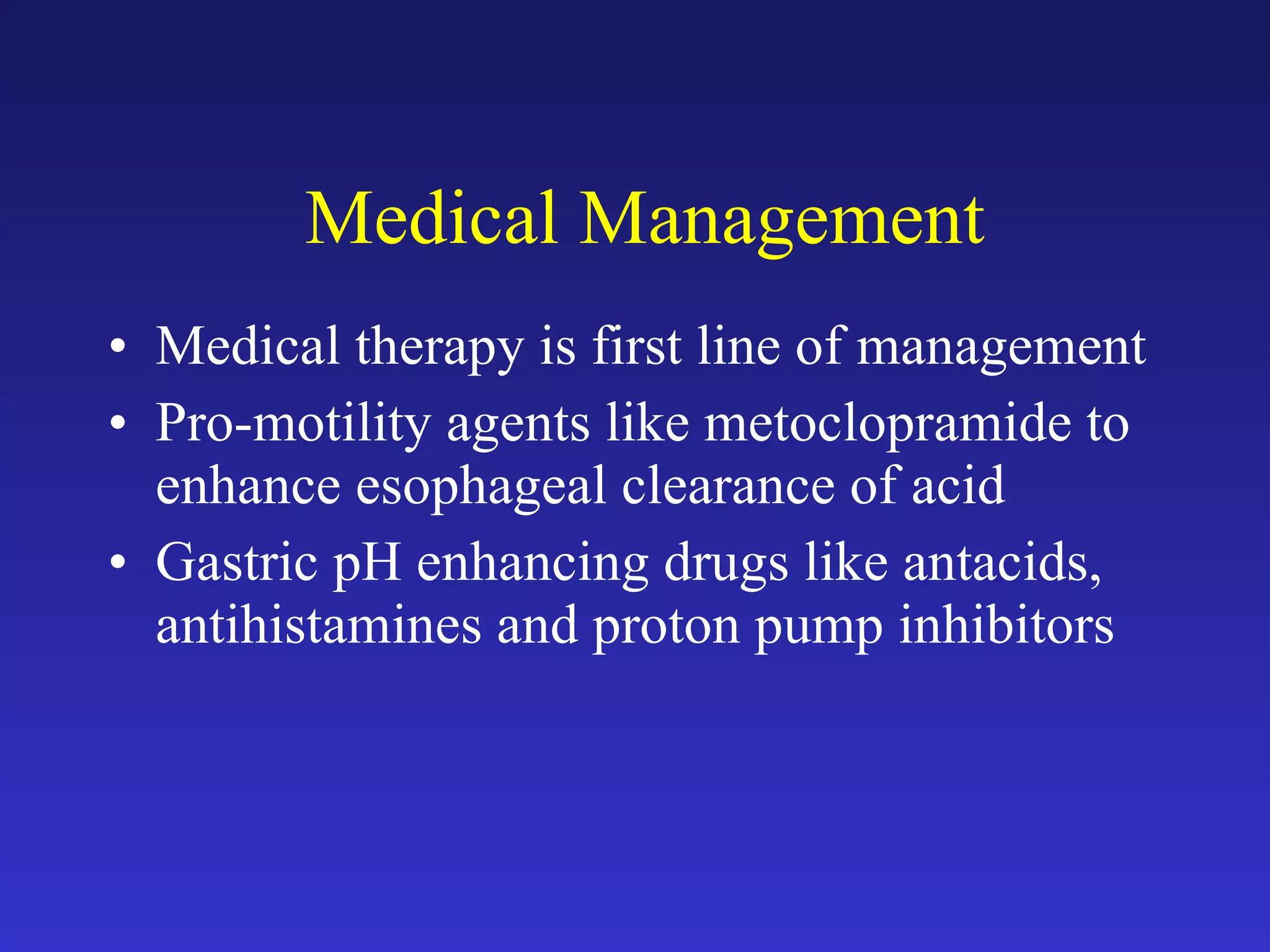 Medical Management

• Medical therapy is first line of management
• Pro-motility agents like metoclopramide to enhance esophageal clearance of acid
• Gastric pH enhancing drugs like antacids, antihistamines and proton pump inhibitors